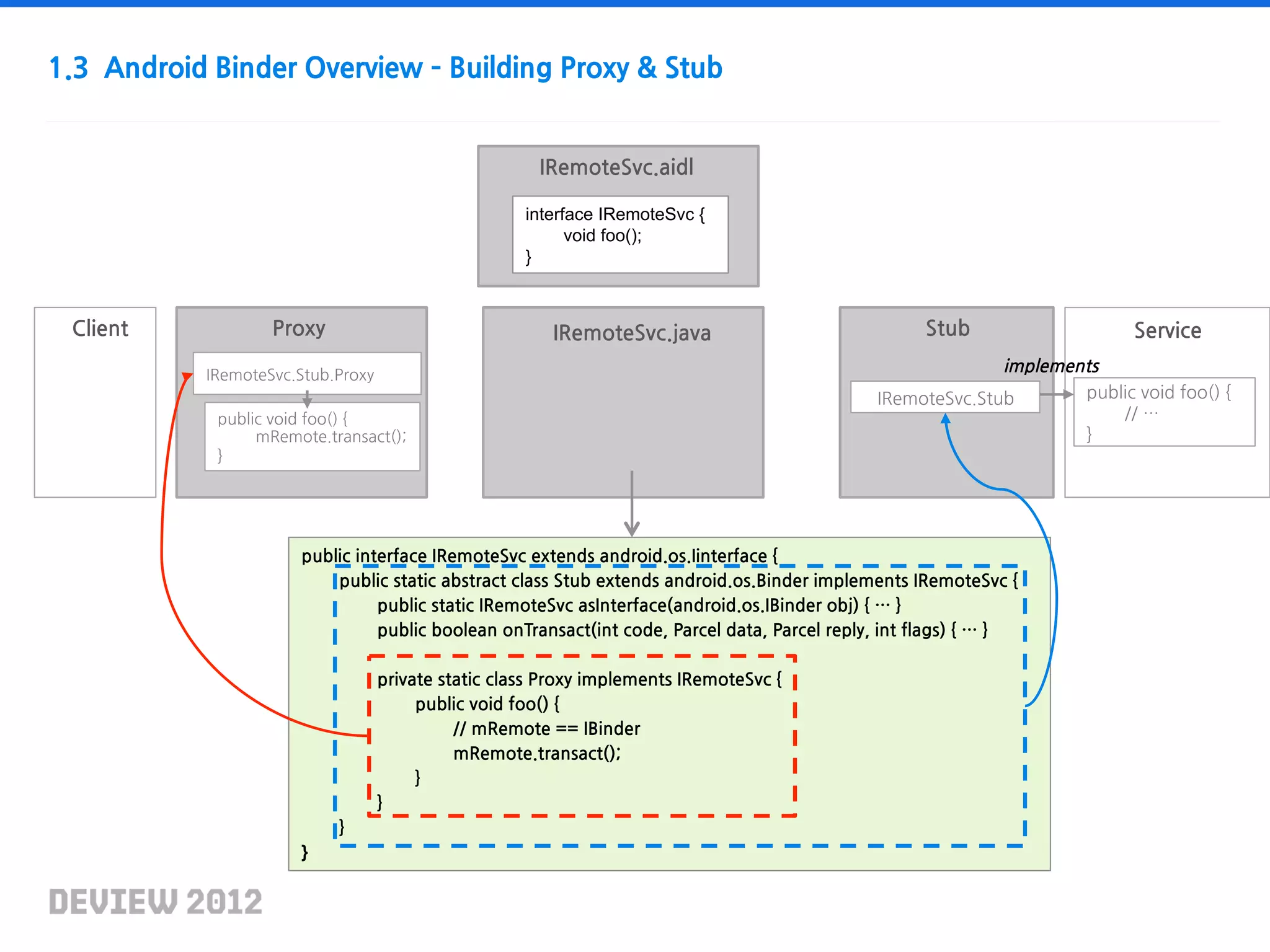 1.3 Android Binder Overview - Building Proxy & Stub

IRemoteSvc.aidl

interface IRemoteSvc {
void foo();
}

Client

Proxy

IRemoteSvc.Stub.Proxy

public void foo() {
mRemote.transact();
}

IRemoteSvc.java

Stub

IRemoteSvc.Stub

implements

Service

public void foo() {
// …
}

public interface IRemoteSvc extends android.os.Iinterface {
public static abstract class Stub extends android.os.Binder implements IRemoteSvc {
public static IRemoteSvc asInterface(android.os.IBinder obj) { … }
public boolean onTransact(int code, Parcel data, Parcel reply, int flags) { … }

private static class Proxy implements IRemoteSvc {
public void foo() {
// mRemote == IBinder
mRemote.transact();
}
}
}
}

DEVIEW 2012